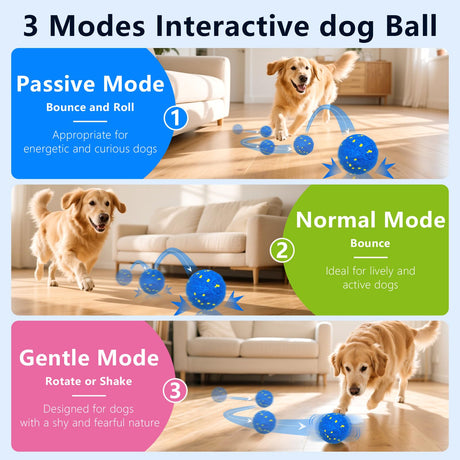 3 Modes Interactive dog Ball

Passive Mode
Bounce and Roll
Appropriate for energetic and curious dogs
1

Normal Mode
Bounce
Ideal for lively and active dogs
2

Gentle Mode
Rotate or Shake
Designed for dogs with a shy and fearful nature
3